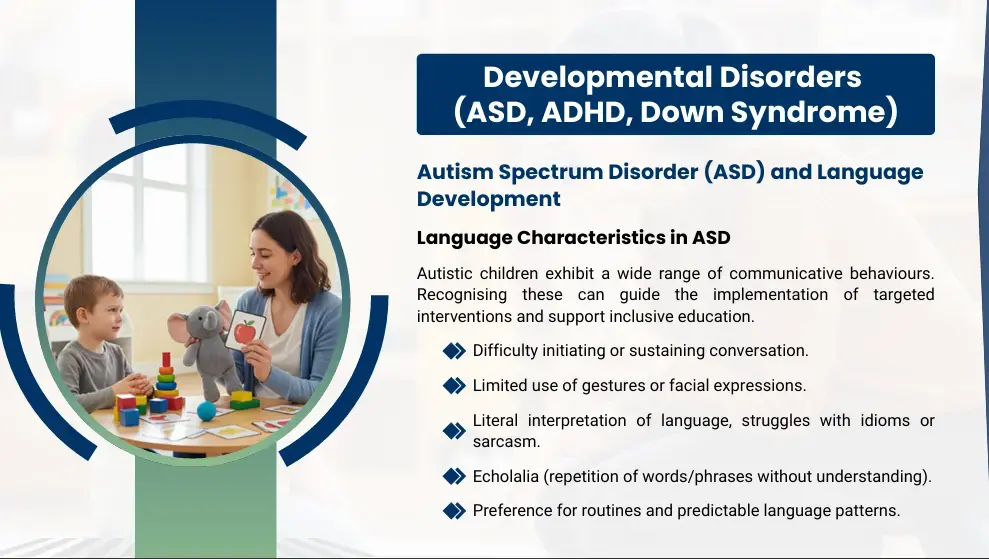 Developmental Disorders (ASD, ADHD, Down Syndrome)

Autism Spectrum Disorder (ASD) and Language Development

Language Characteristics in ASD

Autistic children exhibit a wide range of communicative behaviours. Recognising these can guide the implementation of targeted interventions and support inclusive education.

Difficulty initiating or sustaining conversation.

Limited use of gestures or facial expressions.

Literal interpretation of language, struggles with idioms or sarcasm.

Echolalia (repetition of words/phrases without understanding).

Preference for routines and predictable language patterns.